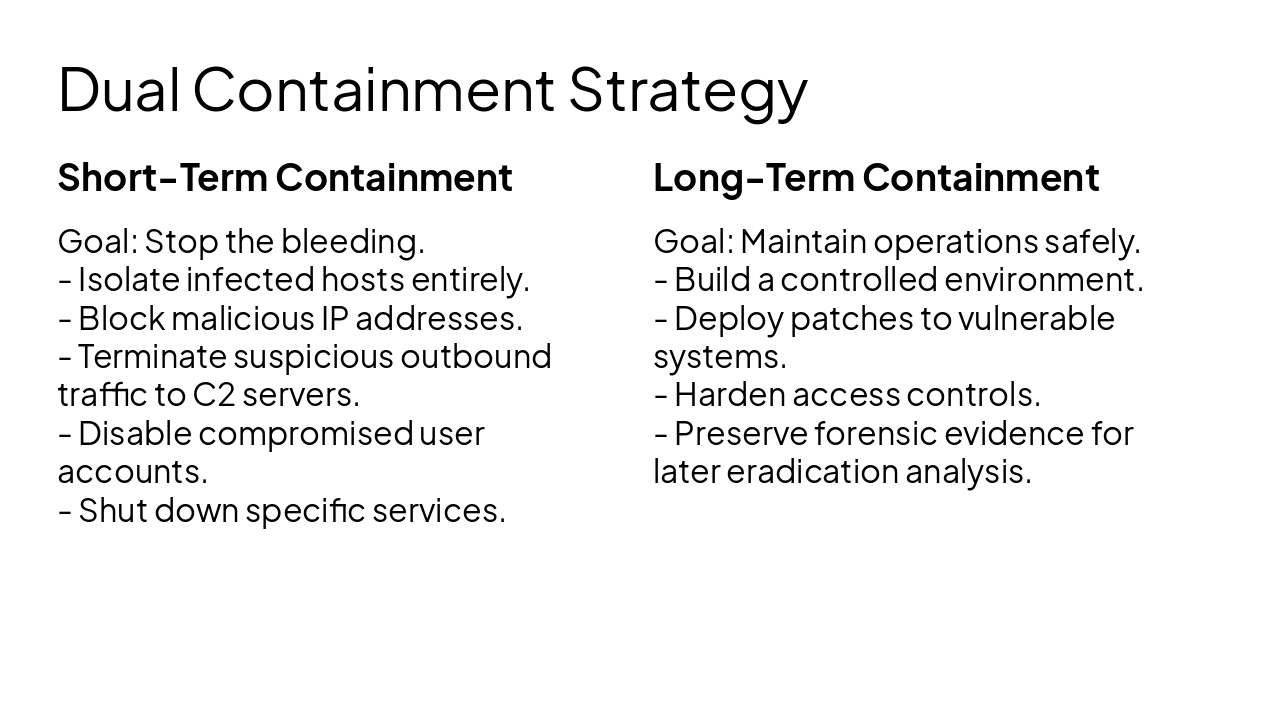 Dual Containment Strategy

Short-Term Containment

Goal: Stop the bleeding.
- Isolate infected hosts entirely.
- Block malicious IP addresses.
- Terminate suspicious outbound traffic to C2 servers.
- Disable compromised user accounts.
- Shut down specific services.

Long-Term Containment

Goal: Maintain operations safely.
- Build a controlled environment.
- Deploy patches to vulnerable systems.
- Harden access controls.
- Preserve forensic evidence for later eradication analysis.